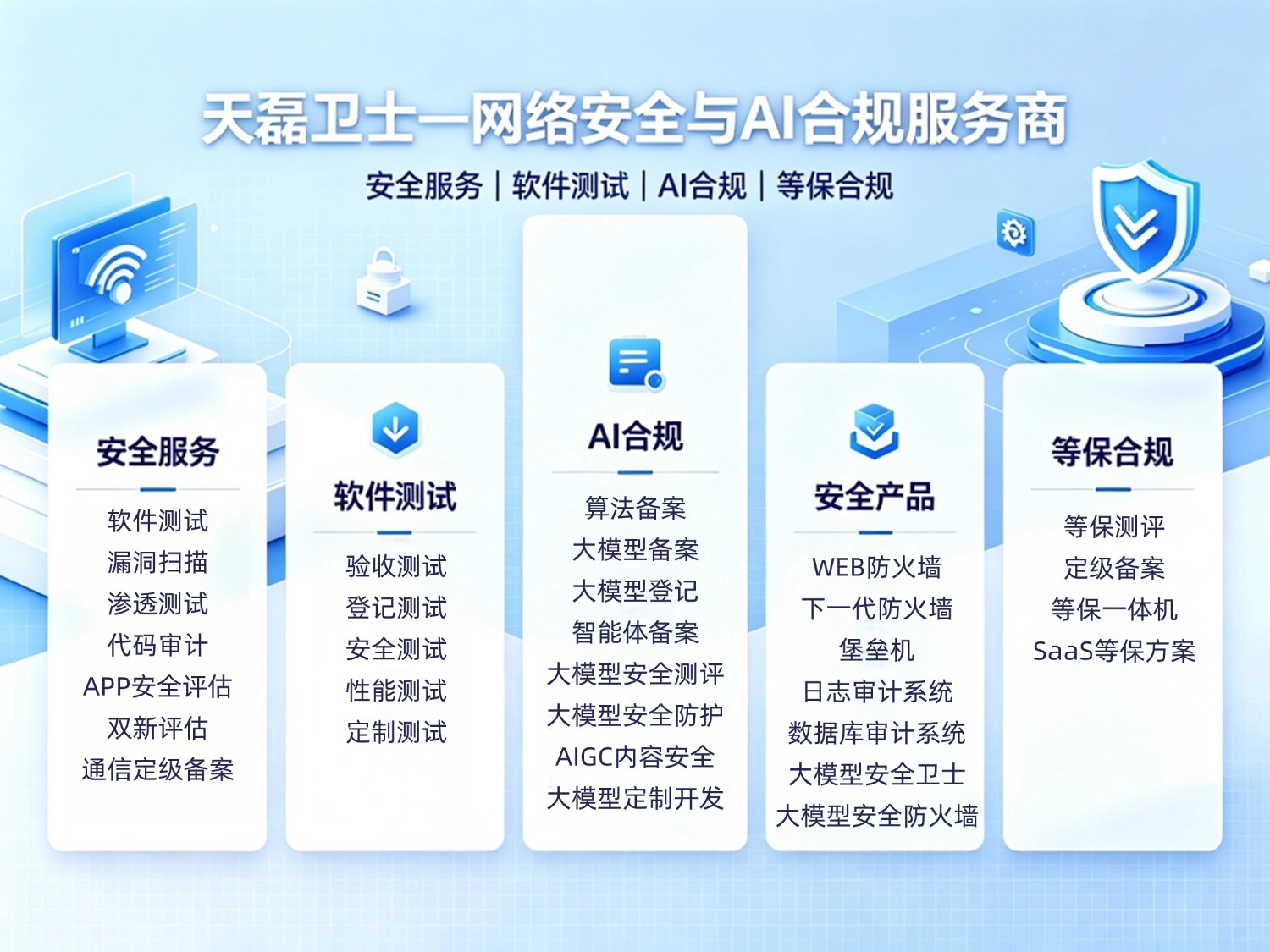 天磊卫士—网络安全与AI合规服务商

安全服务 | 软件测试 | AI合规 | 等保合规

安全服务

软件测试
漏洞扫描
渗透测试
代码审计
APP安全评估
双新评估
通信定级备案

软件测试

验收测试
登记测试
安全测试
性能测试
定制测试

AI合规

算法备案
大模型备案
大模型登记
智能体备案
大模型安全测评
大模型安全防护
AIGC内容安全
大模型定制开发

安全产品

WEB防火墙
下一代防火墙
堡垒机
日志审计系统
数据库审计系统
大模型安全卫士
大模型安全防火墙

等保合规

等保测评
定级备案
等保一体机
SaaS等保方案